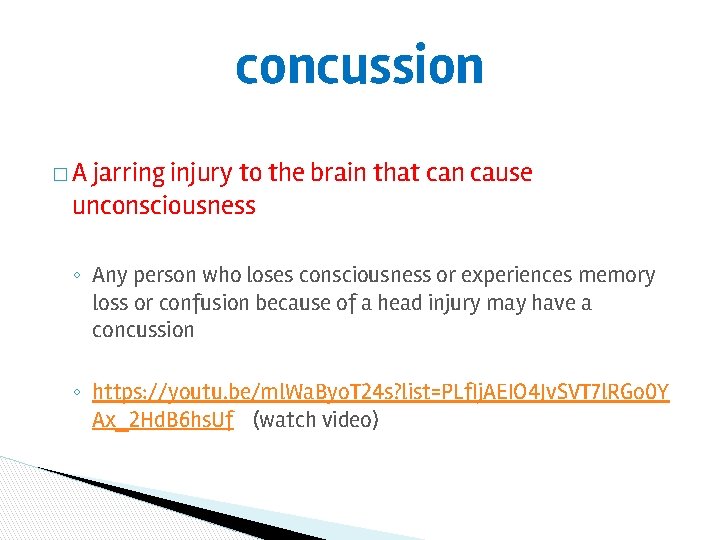 concussion

□ A jarring injury to the brain that can cause unconsciousness

◦ Any person who loses consciousness or experiences memory loss or confusion because of a head injury may have a concussion

◦ https://youtu.be/mlWaByoT24s?list=PLfIjAEIO4JvSVT7lRGo0YAx_2HdB6hsUf (watch video)